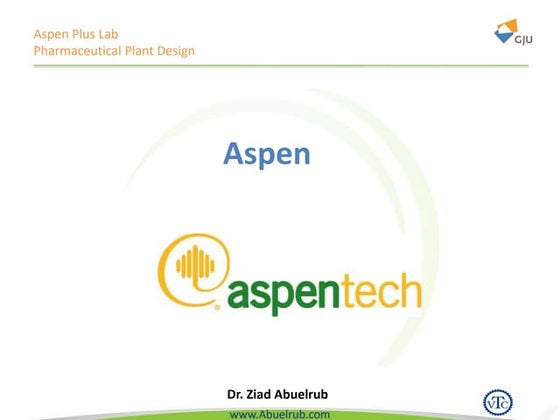 Aspen Plus Lab
Pharmaceutical Plant Design

GJU

Aspen

aspentech

Dr. Ziad Abuelrub
www.Abuelrub.com

VTC